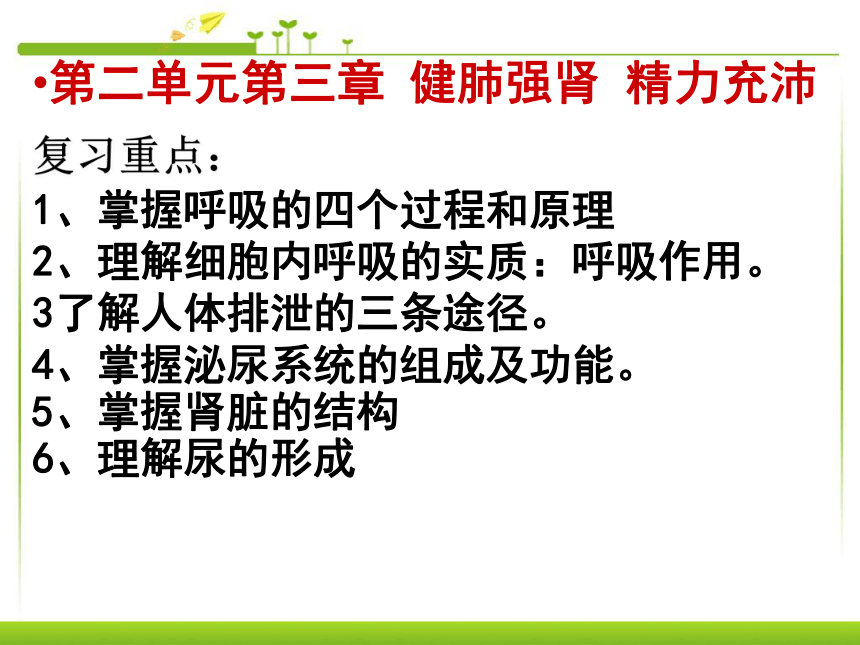 •第二单元第三章 健肺强肾 精力充沛

复习重点：

1、掌握呼吸的四个过程和原理

2、理解细胞内呼吸的实质：呼吸作用。

3了解人体排泄的三条途径。

4、掌握泌尿系统的组成及功能。

5、掌握肾脏的结构

6、理解尿的形成